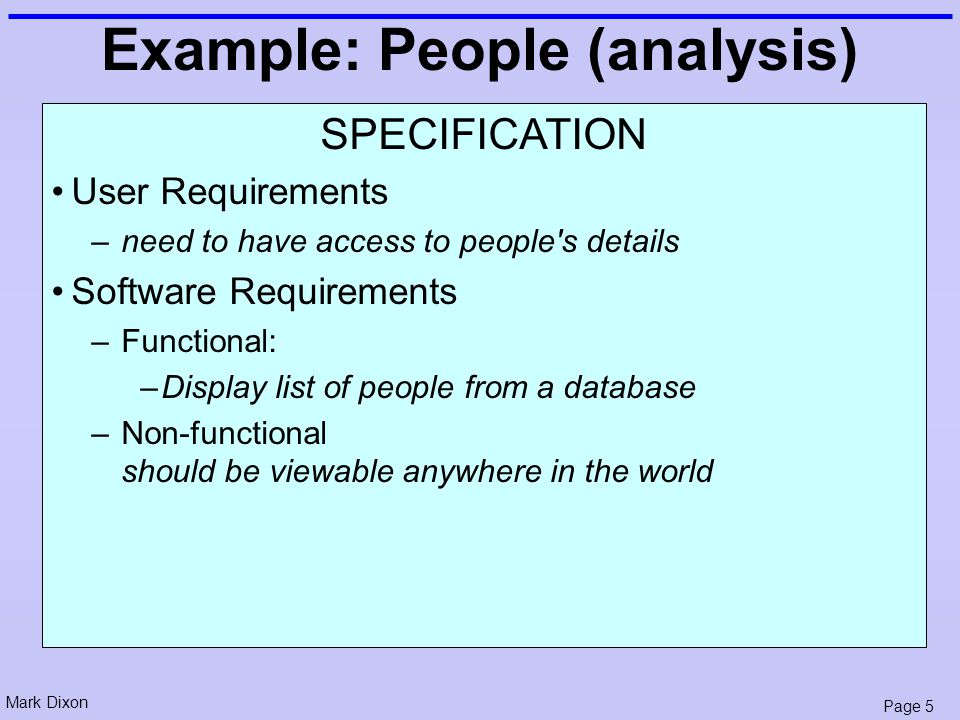 Example: People (analysis)

SPECIFICATION

• User Requirements

– need to have access to people's details

• Software Requirements

– Functional:

– Display list of people from a database

– Non-functional
should be viewable anywhere in the world

Mark Dixon

Page 5